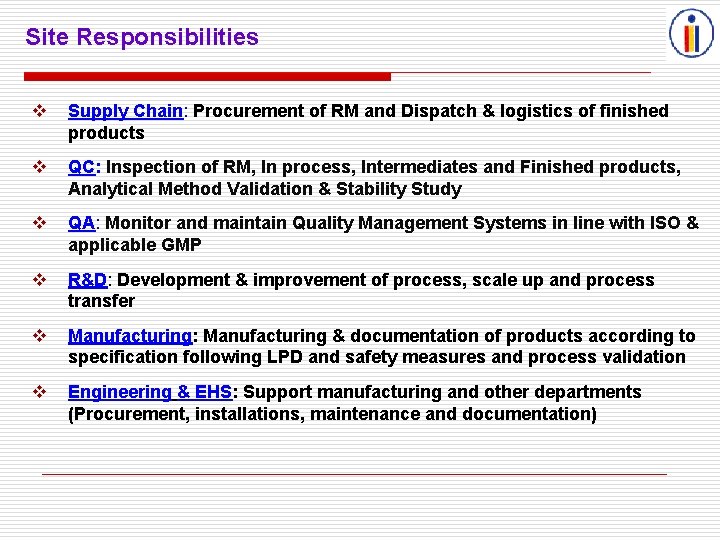 Site Responsibilities

❖ Supply Chain: Procurement of RM and Dispatch & logistics of finished products

❖ QC: Inspection of RM, In process, Intermediates and Finished products, Analytical Method Validation & Stability Study

❖ QA: Monitor and maintain Quality Management Systems in line with ISO & applicable GMP

❖ R&D: Development & improvement of process, scale up and process transfer

❖ Manufacturing: Manufacturing & documentation of products according to specification following LPD and safety measures and process validation

❖ Engineering & EHS: Support manufacturing and other departments (Procurement, installations, maintenance and documentation)